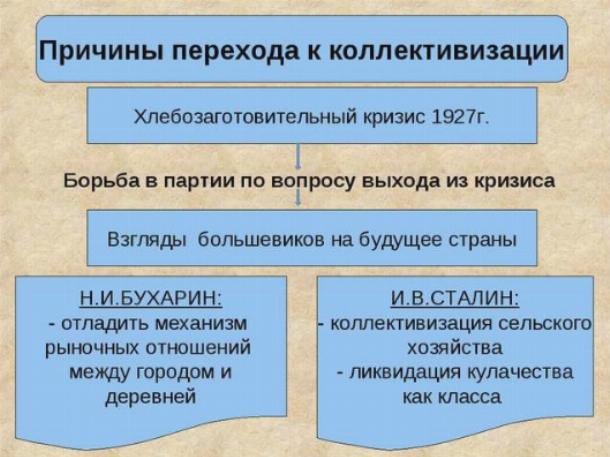 Причины перехода к коллективизации

Хлебозаготовительный кризис 1927г.

Борьба в партии по вопросу выхода из кризиса

Взгляды большевиков на будущее страны

Н.И.БУХАРИН:
- отладить механизм рыночных отношений между городом и деревней

И.В.СТАЛИН:
- коллективизация сельского хозяйства
- ликвидация кулачества как класса